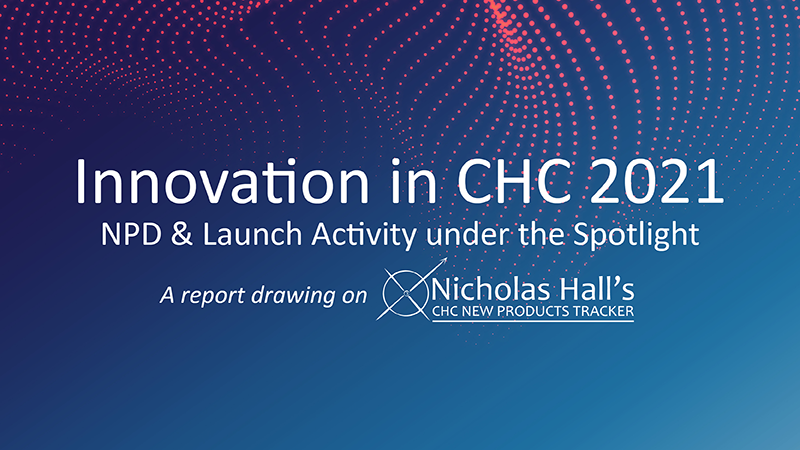 Innovation in CHC 2021
NPD & Launch Activity under the Spotlight

A report drawing on Nicholas Hall's
CHC NEW PRODUCTS TRACKER